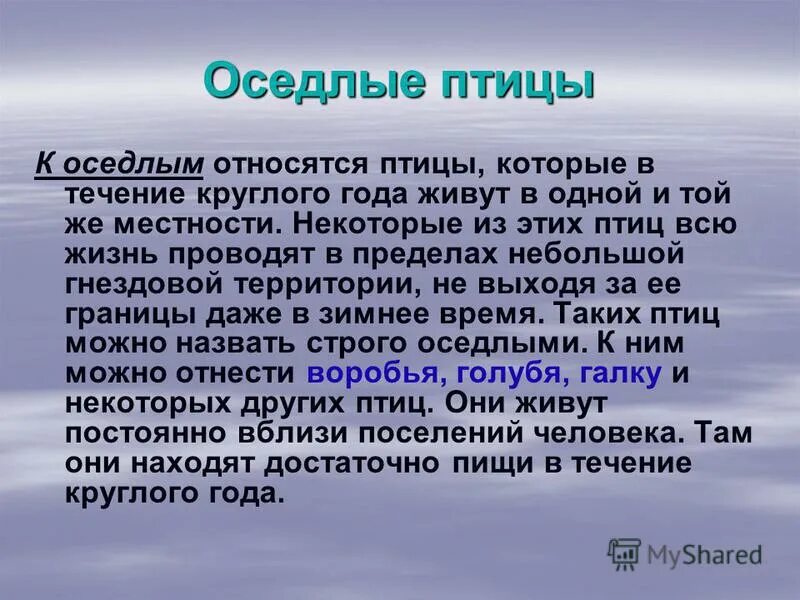 Оседлые птицы

К оседлым относятся птицы, которые в течение круглого года живут в одной и той же местности. Некоторые из этих птиц всю жизнь проводят в пределах небольшой гнездовой территории, не выходя за ее границы даже в зимнее время. Таких птиц можно назвать строго оседлыми. К ним можно отнести воробья, голубя, галку и некоторых других птиц. Они живут постоянно вблизи поселений человека. Там они находят достаточно пищи в течение круглого года.

MyShared